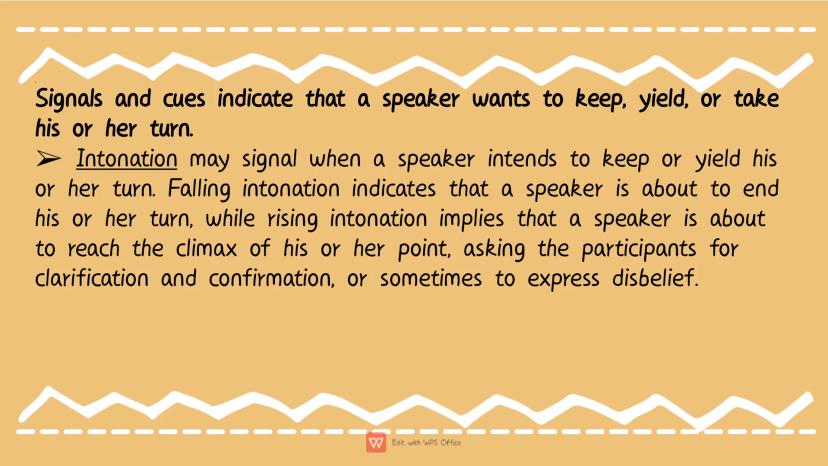 Signals and cues indicate that a speaker wants to keep, yield, or take his or her turn.

➢ Intonation may signal when a speaker intends to keep or yield his or her turn. Falling intonation indicates that a speaker is about to end his or her turn, while rising intonation implies that a speaker is about to reach the climax of his or her point, asking the participants for clarification and confirmation, or sometimes to express disbelief.

Edit with WPS Office